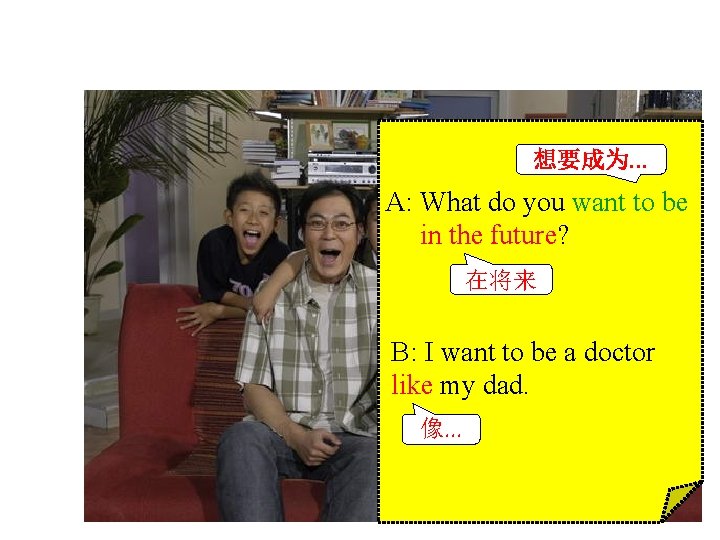 想要成为...

A: What do you want to be in the future?

在将来

B: I want to be a doctor like my dad.

像...